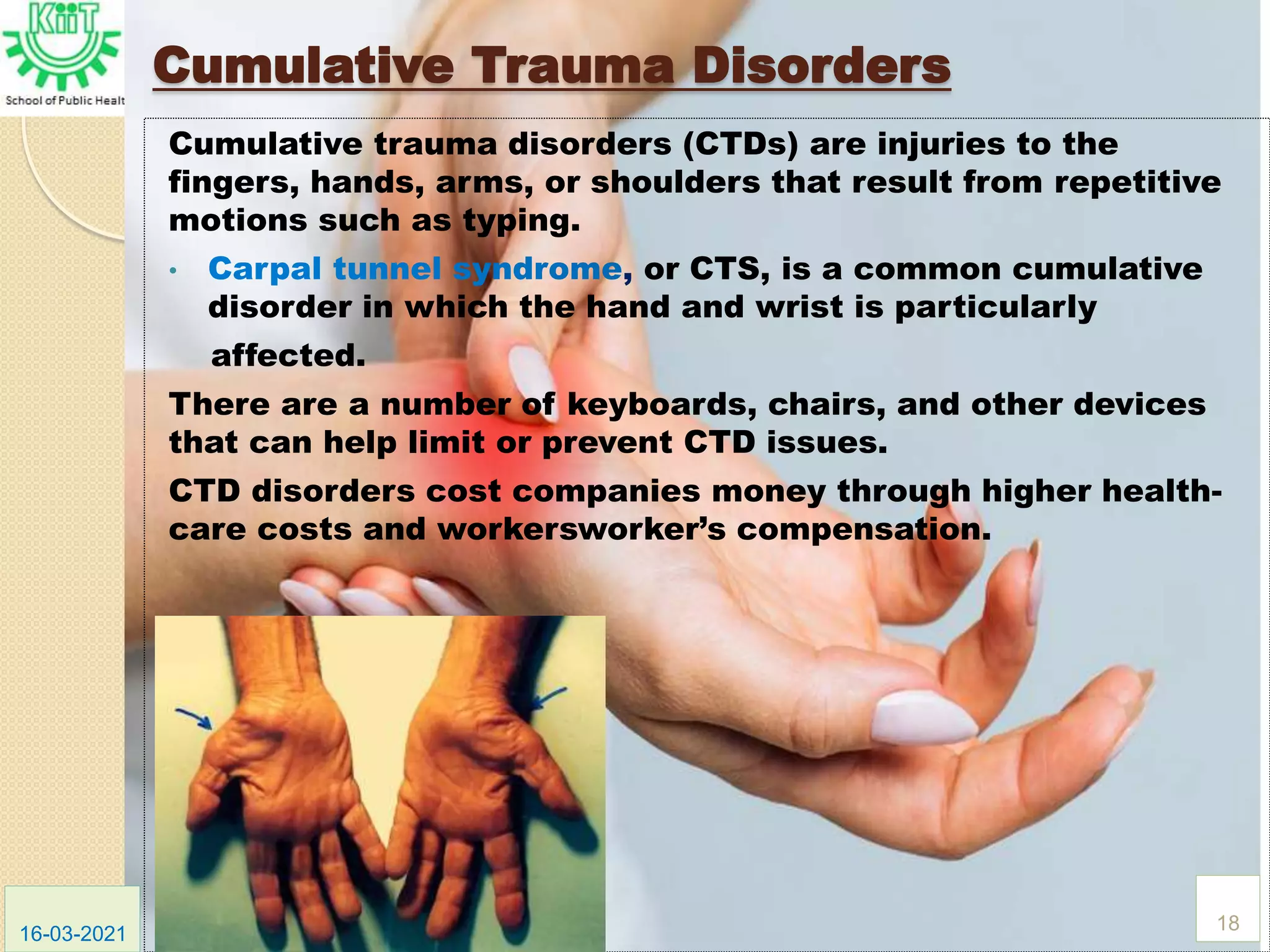 KiiT
School of Public Healt

Cumulative Trauma Disorders

Cumulative trauma disorders (CTDs) are injuries to the fingers, hands, arms, or shoulders that result from repetitive motions such as typing.

• Carpal tunnel syndrome, or CTS, is a common cumulative disorder in which the hand and wrist is particularly affected.

There are a number of keyboards, chairs, and other devices that can help limit or prevent CTD issues.

CTD disorders cost companies money through higher health-care costs and workersworker's compensation.

16-03-2021

18